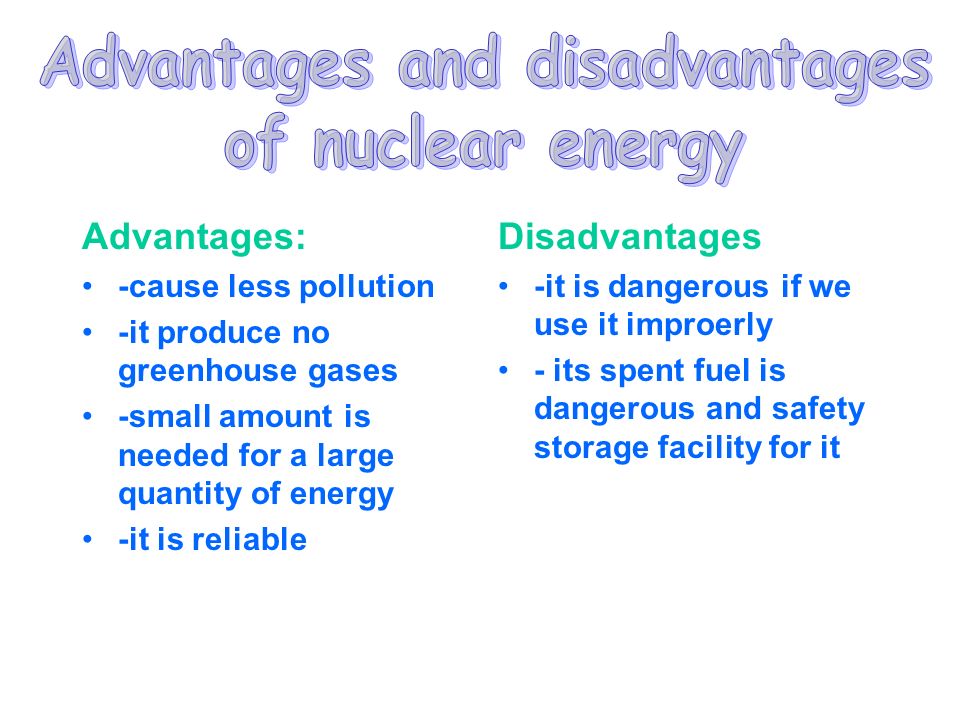 Advantages and disadvantages of nuclear energy

Advantages:
• -cause less pollution
• -it produce no greenhouse gases
• -small amount is needed for a large quantity of energy
• -it is reliable

Disadvantages
• -it is dangerous if we use it improerly
• - its spent fuel is dangerous and safety storage facility for it